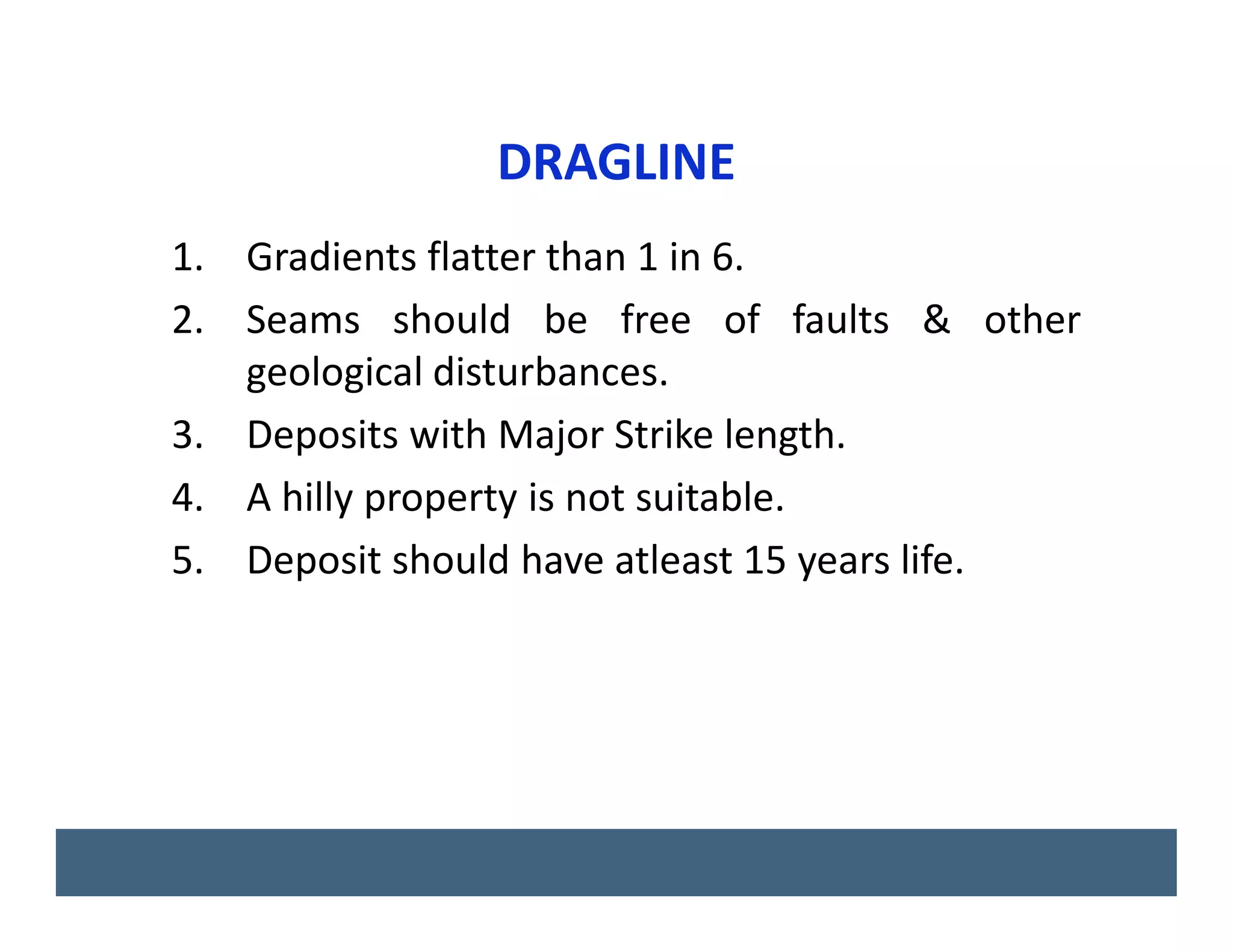 DRAGLINE

1. Gradients flatter than 1 in 6.
2. Seams should be free of faults & other geological disturbances.
3. Deposits with Major Strike length.
4. A hilly property is not suitable.
5. Deposit should have atleast 15 years life.